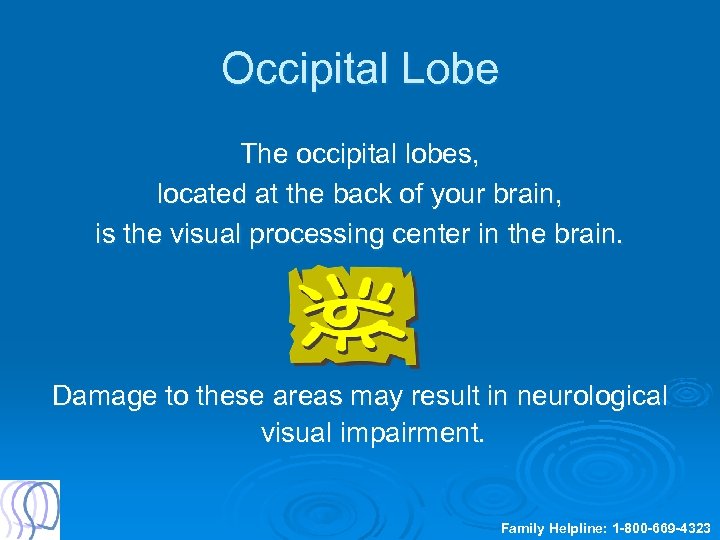 Occipital Lobe

The occipital lobes,
located at the back of your brain,
is the visual processing center in the brain.

Damage to these areas may result in neurological visual impairment.

Family Helpline: 1-800-669-4323